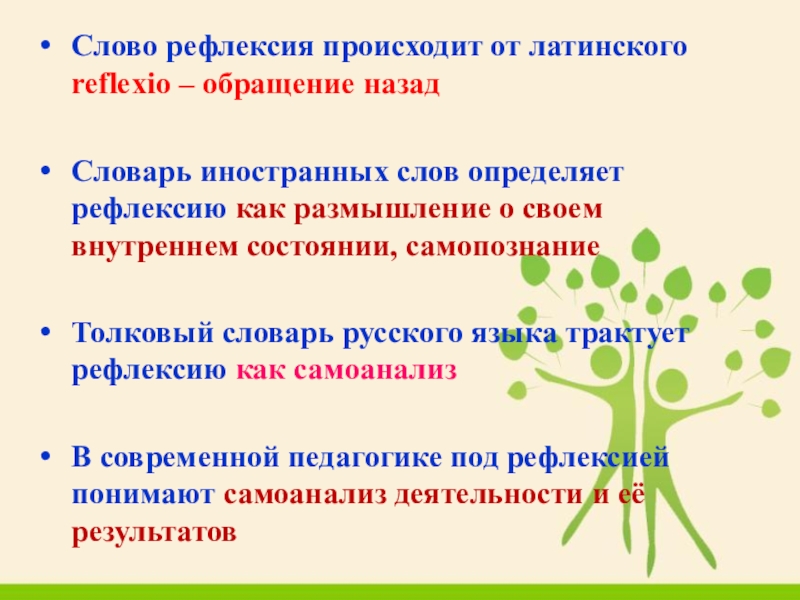 • Слово рефлексия происходит от латинского reflexio – обращение назад

• Словарь иностранных слов определяет рефлексию как размышление о своем внутреннем состоянии, самопознание

• Толковый словарь русского языка трактует рефлексию как самоанализ

• В современной педагогике под рефлексией понимают самоанализ деятельности и её результатов